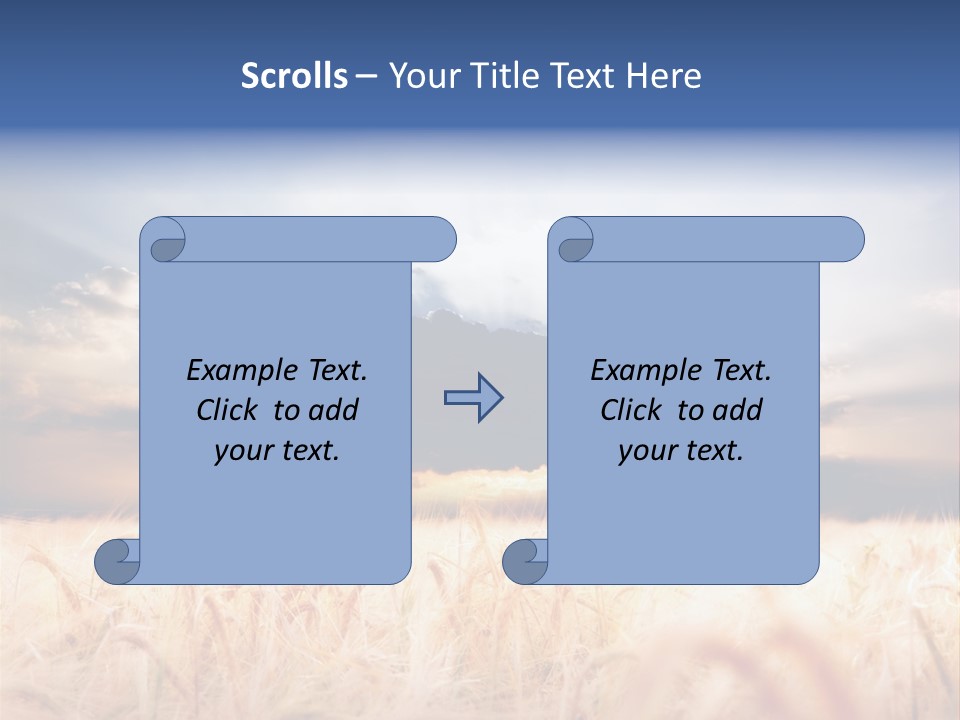 Scrolls – Your Title Text Here

Example Text. Click to add your text.

Example Text. Click to add your text.